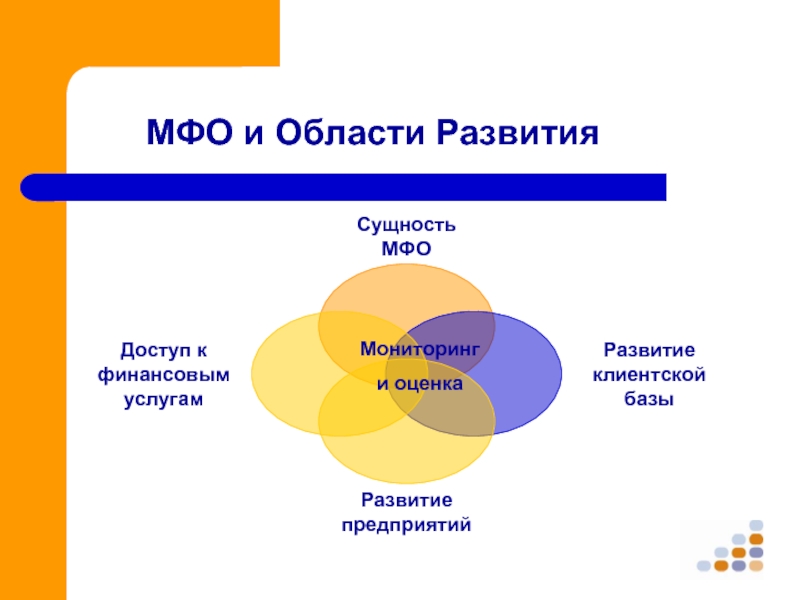 МФО и Области Развития

Сущность МФО

Доступ к финансовым услугам

Мониторинг и оценка

Развитие клиентской базы

Развитие предприятий